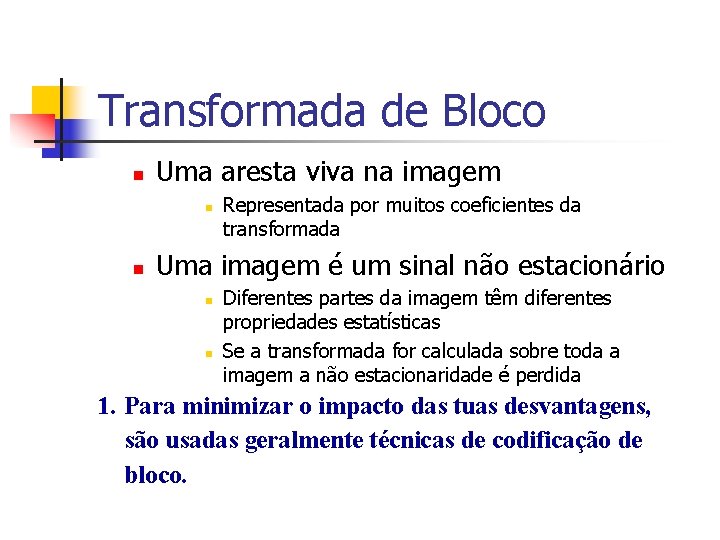 Transformada de Bloco

Uma aresta viva na imagem

Representada por muitos coeficientes da transformada

Uma imagem é um sinal não estacionário

Diferentes partes da imagem têm diferentes propriedades estatísticas

Se a transformada for calculada sobre toda a imagem a não estacionaridade é perdida

1. Para minimizar o impacto das tuas desvantagens, são usadas geralmente técnicas de codificação de bloco.